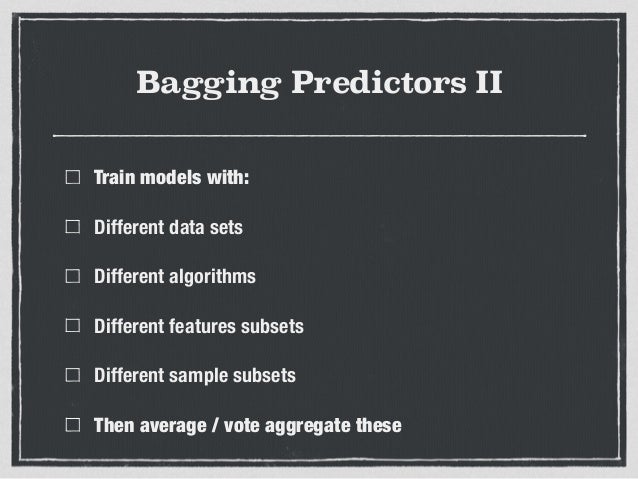 Bagging Predictors II

☐ Train models with:

☐ Different data sets

☐ Different algorithms

☐ Different features subsets

☐ Different sample subsets

☐ Then average / vote aggregate these